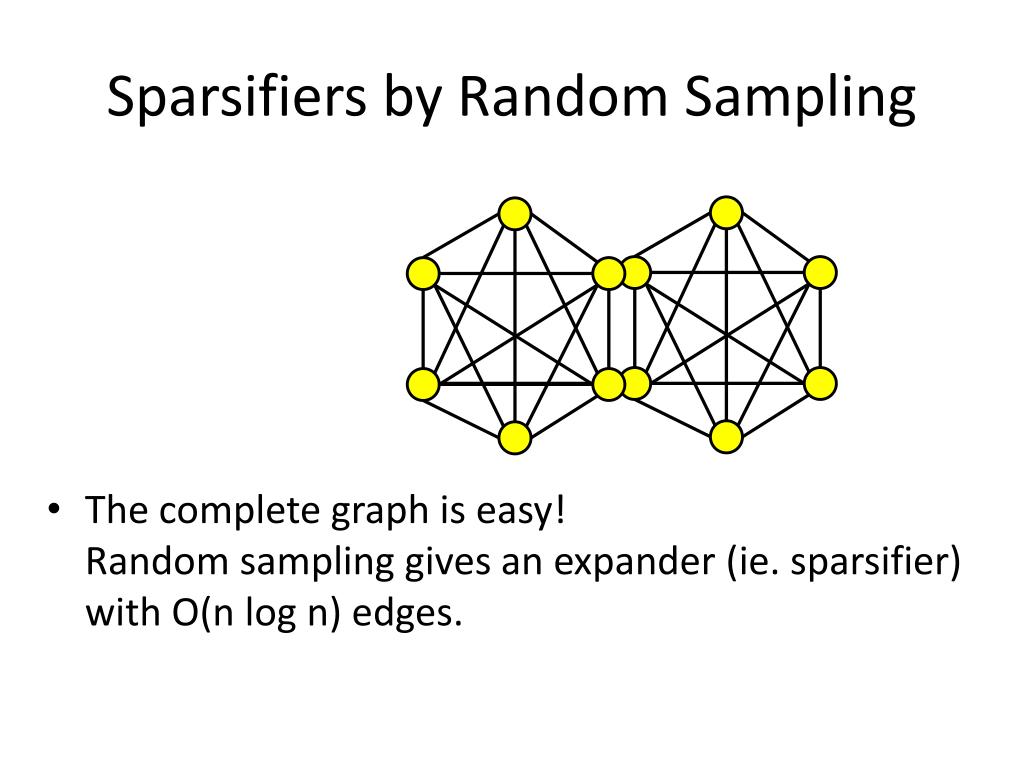 Sparsifiers by Random Sampling

• The complete graph is easy!
Random sampling gives an expander (ie. sparsifier) with O(n log n) edges.